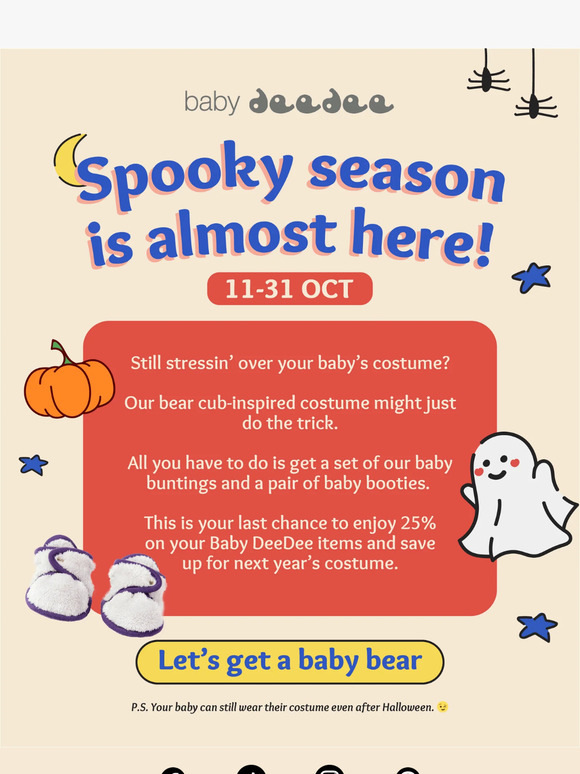 baby deedee

Spooky season is almost here!

11-31 OCT

Still stressin' over your baby's costume?

Our bear cub-inspired costume might just do the trick.

All you have to do is get a set of our baby buntings and a pair of baby booties.

This is your last chance to enjoy 25% on your Baby DeeDee items and save up for next year's costume.

Let's get a baby bear

P.S. Your baby can still wear their costume even after Halloween. 😉